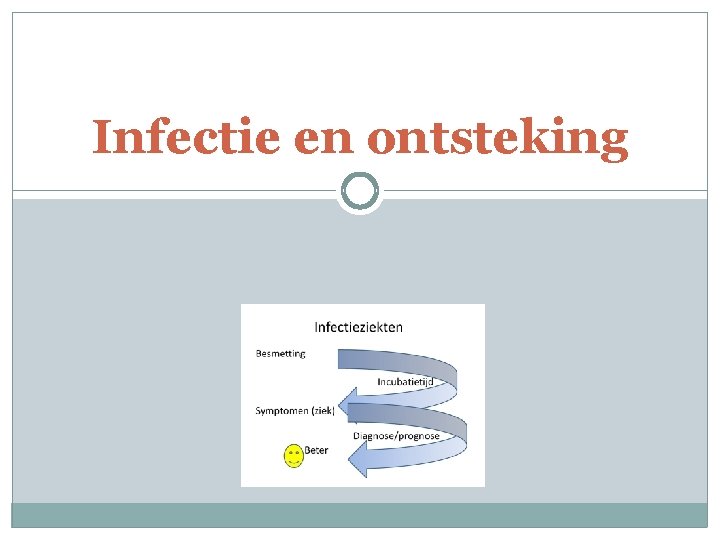 Infectie en ontsteking

Infectieziekten

Besmetting

Incubatietijd

Symptomen (ziek)

Diagnose/prognose

Beter